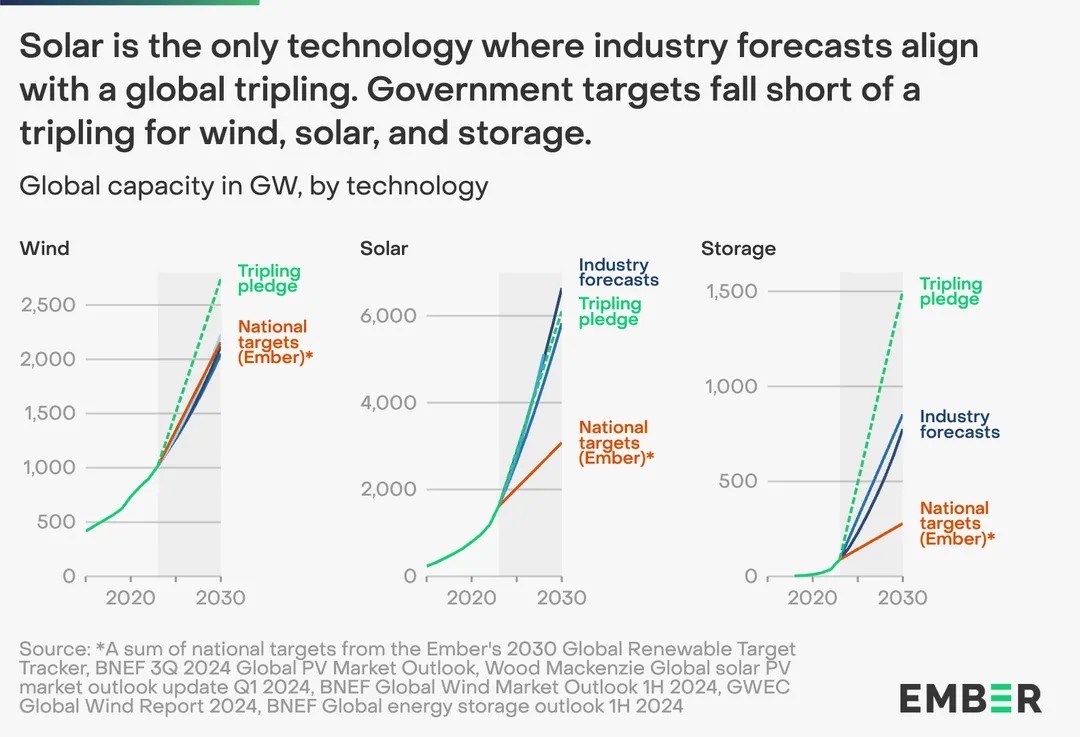 Solar is the only technology where industry forecasts align with a global tripling. Government targets fall short of a tripling for wind, solar, and storage.

Global capacity in GW, by technology

Wind

2,500
2,000
1,500
1,000
500
0

2020 2030

Tripling pledge

National targets (Ember)*

Solar

6,000
4,000
2,000
0

2020 2030

Industry forecasts

Tripling pledge

National targets (Ember)*

Storage

1,500
1,000
500
0

2020 2030

Tripling pledge

Industry forecasts

National targets (Ember)*

Source: *A sum of national targets from the Ember's 2030 Global Renewable Target Tracker, BNEF 3Q 2024 Global PV Market Outlook, Wood Mackenzie Global solar PV market outlook update Q1 2024, BNEF Global Wind Market Outlook 1H 2024, GWEC Global Wind Report 2024, BNEF Global energy storage outlook 1H 2024

EMBER